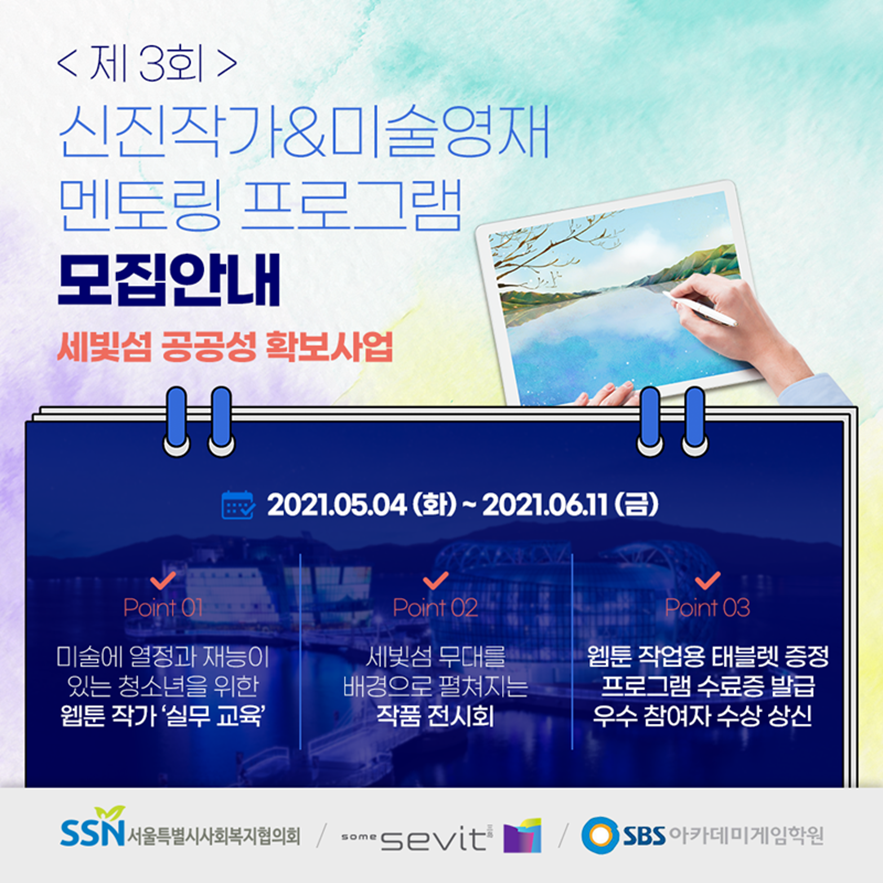 < 제 3회 >
신진작가&미술영재
멘토링 프로그램
모집안내

세빛섬 공공성 확보사업

2021.05.04 (화) ~ 2021.06.11 (금)

Point 01
미술에 열정과 재능이 있는 청소년을 위한 웹툰 작가 '실무 교육'

Point 02
세빛섬 무대를 배경으로 펼쳐지는 작품 전시회

Point 03
웹툰 작업용 태블릿 증정
프로그램 수료증 발급
우수 참여자 수상 상신

SSN 서울특별시사회복지협의회 / some sevit / SBS 아카데미게임학원